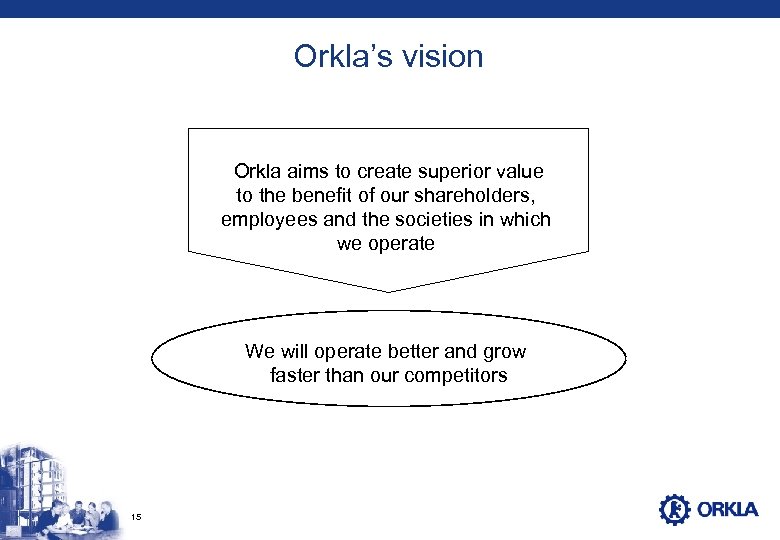 Orkla's vision

Orkla aims to create superior value to the benefit of our shareholders, employees and the societies in which we operate

We will operate better and grow faster than our competitors

15

ORKLA